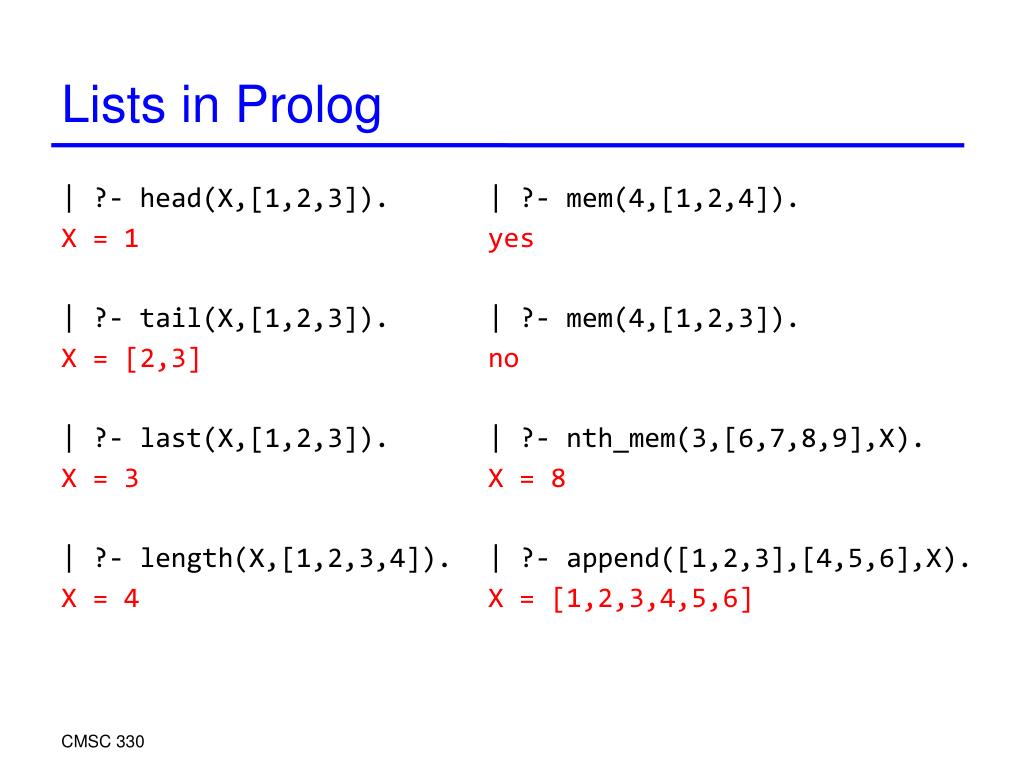 Lists in Prolog

| ?- head(X,[1,2,3]).
X = 1

| ?- tail(X,[1,2,3]).
X = [2,3]

| ?- last(X,[1,2,3]).
X = 3

| ?- length(X,[1,2,3,4]).
X = 4

| ?- mem(4,[1,2,4]).
yes

| ?- mem(4,[1,2,3]).
no

| ?- nth_mem(3,[6,7,8,9],X).
X = 8

| ?- append([1,2,3],[4,5,6],X).
X = [1,2,3,4,5,6]

CMSC 330